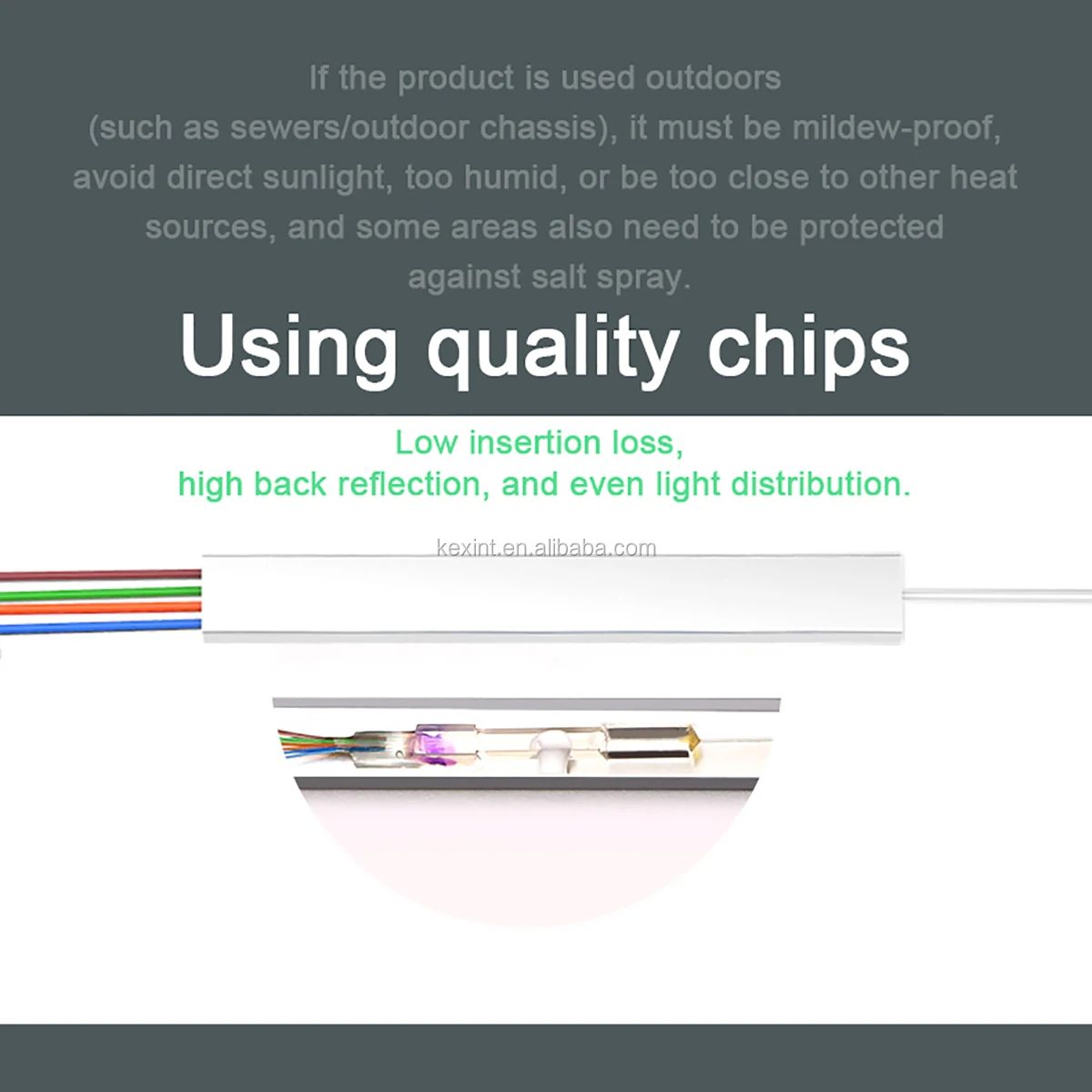 If the product is used outdoors (such as sewers/outdoor chassis), it must be mildew-proof, avoid direct sunlight, too humid, or be too close to other heat sources, and some areas also need to be protected against salt spray.

Using quality chips

Low insertion loss,
high back reflection, and even light distribution.

kexint.en.alibaba.com